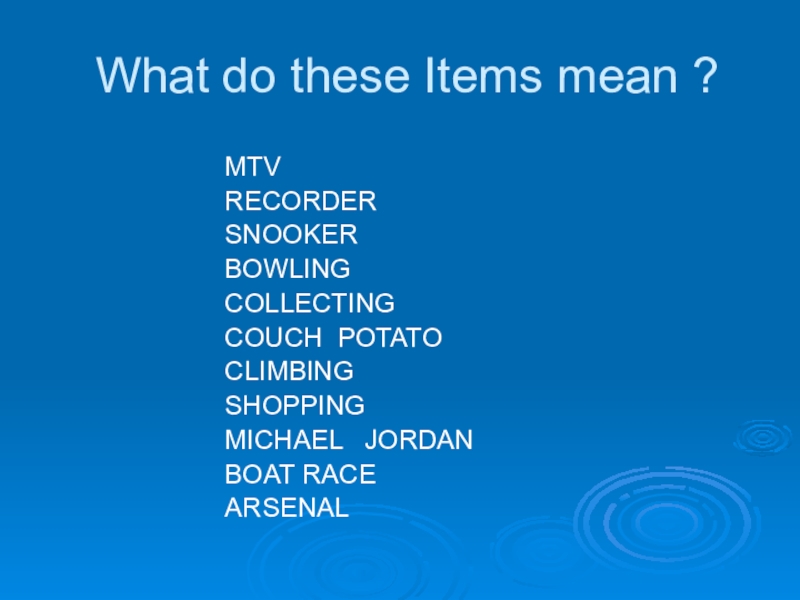 What do these Items mean ?

MTV
RECORDER
SNOOKER
BOWLING
COLLECTING
COUCH POTATO
CLIMBING
SHOPPING
MICHAEL JORDAN
BOAT RACE
ARSENAL